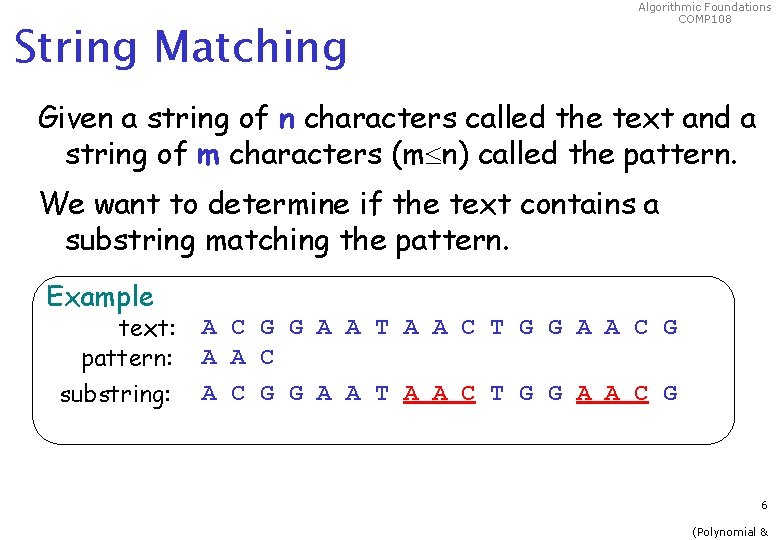 Algorithmic Foundations
COMP108

String Matching

Given a string of n characters called the text and a string of m characters ($m \leq n$) called the pattern.

We want to determine if the text contains a substring matching the pattern.

Example

text: A C G G A A T A A C T G G A A C G

pattern: A A C

substring: A C G G A A T A A C T G G A A C G

6

(Polynomial &